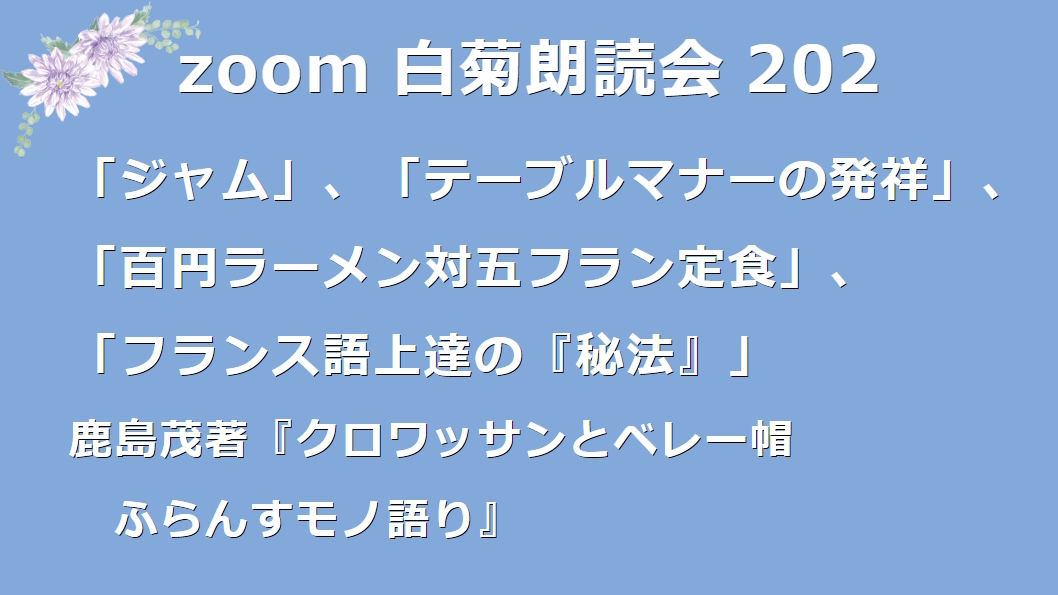 zoom 白菊朗読会 202

「ジャム」、「テーブルマナーの発祥」、

「百円ラーメン対五フラン定食」、

「フランス語上達の『秘法』」

鹿島茂著『クロワッサンとベレー帽

ふらんすモノ語り』